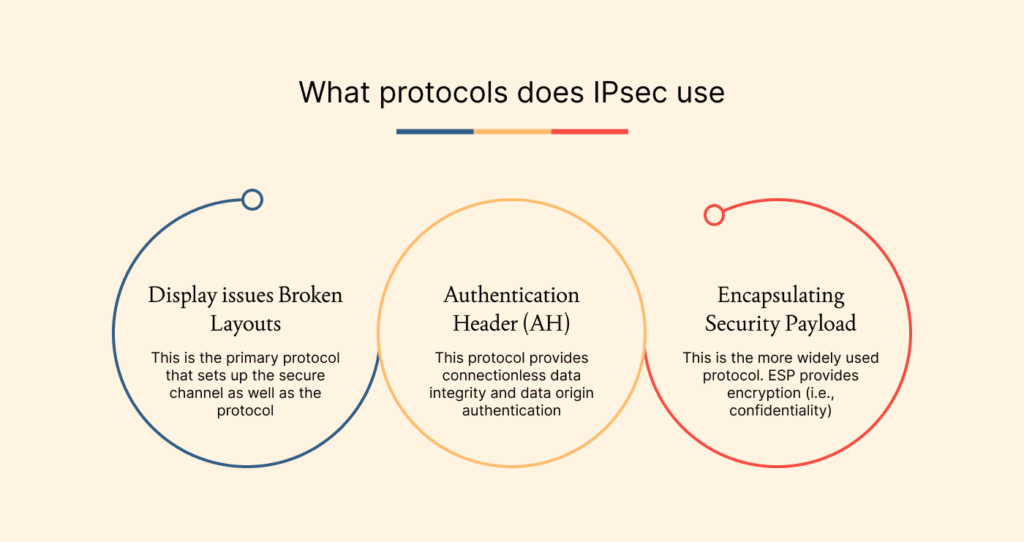 What protocols does IPsec use

Display issues Broken Layouts

This is the primary protocol that sets up the secure channel as well as the protocol

Authentication Header (AH)

This protocol provides connectionless data integrity and data origin authentication

Encapsulating Security Payload

This is the more widely used protocol. ESP provides encryption (i.e., confidentiality)